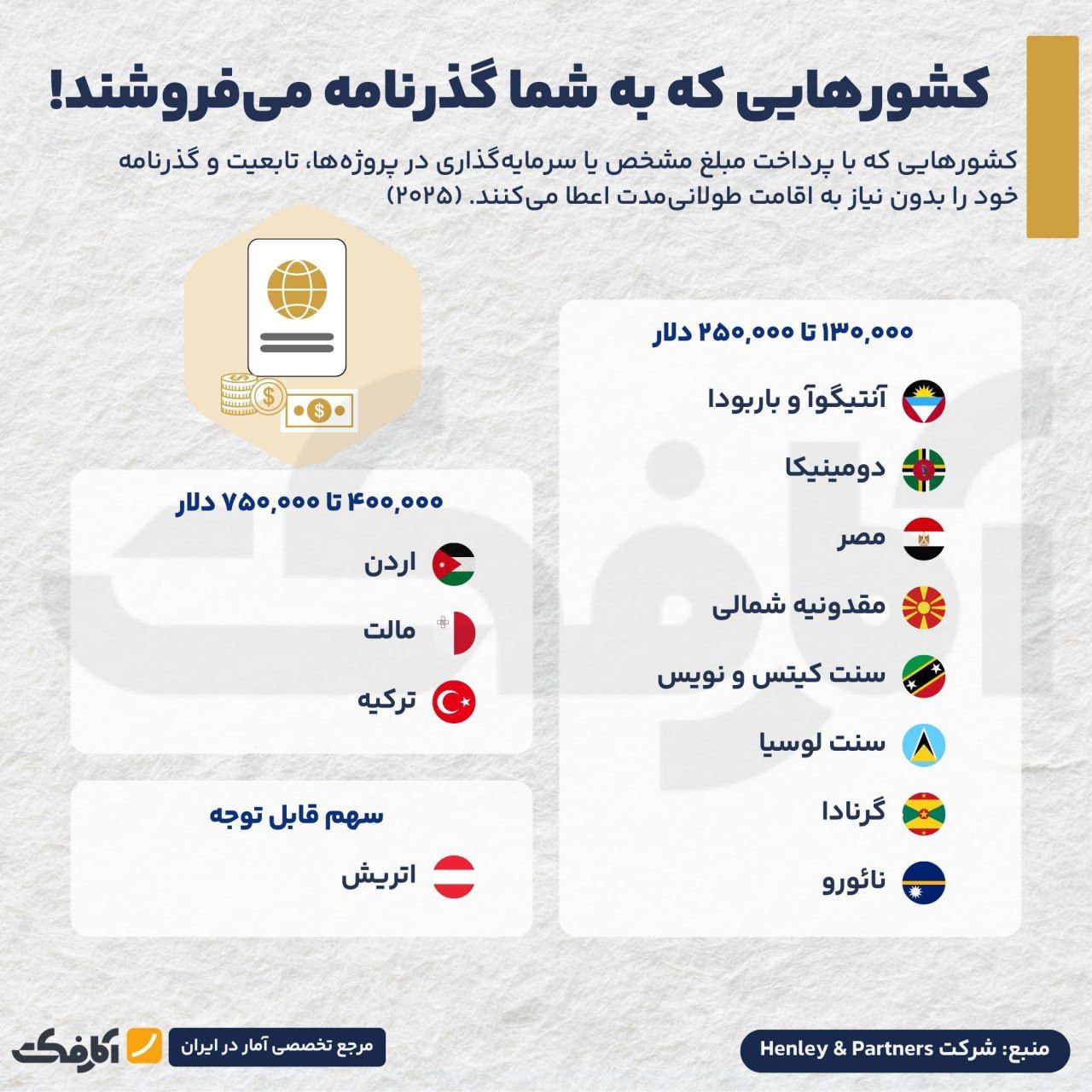 کشورهایی که به شما گذرنامه می‌فروشند!

کشورهایی که با پرداخت مبلغ مشخص یا سرمایه‌گذاری در پروژه‌ها، تابعیت و گذرنامه خود را بدون نیاز به اقامت طولانی‌مدت اعطا می‌کنند. (۲۰۲۵)

۱۳۰,۰۰۰ تا ۲۵۰,۰۰۰ دلار

آنتیگوآ و باربودا

دومینیکا

مصر

مقدونیه شمالی

سنت کیتس و نویس

سنت لوسیا

گرنادا

نائورو

۴۰۰,۰۰۰ تا ۷۵۰,۰۰۰ دلار

اردن

مالت

ترکیه

سهم قابل توجه

اتریش

منبع: شرکت Henley & Partners

مرجع تخصصی آمار در ایران

آمارفکت